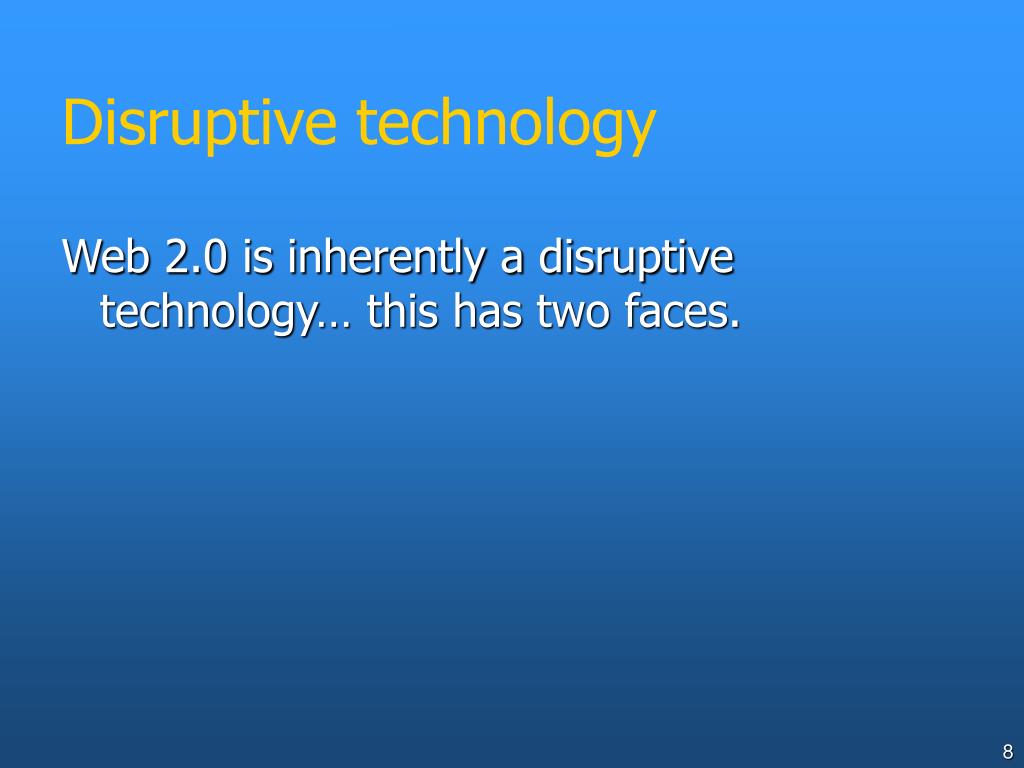 Disruptive technology

Web 2.0 is inherently a disruptive technology… this has two faces.

8